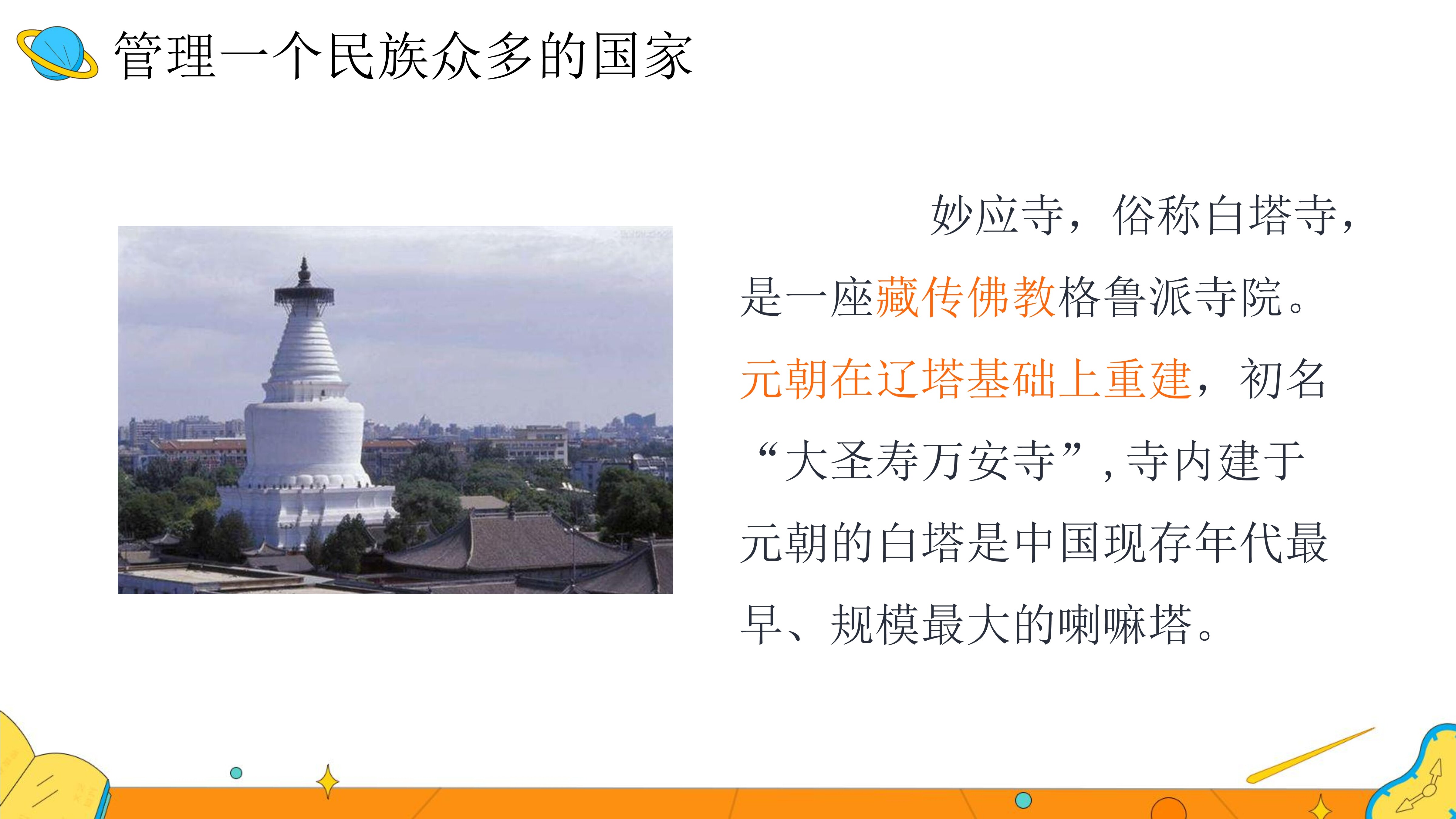 管理一个民族众多的国家

妙应寺，俗称白塔寺，是一座藏传佛教格鲁派寺院。元朝在辽塔基础上重建，初名“大圣寿万安寺”，寺内建于元朝的白塔是中国现存年代最早、规模最大的喇嘛塔。